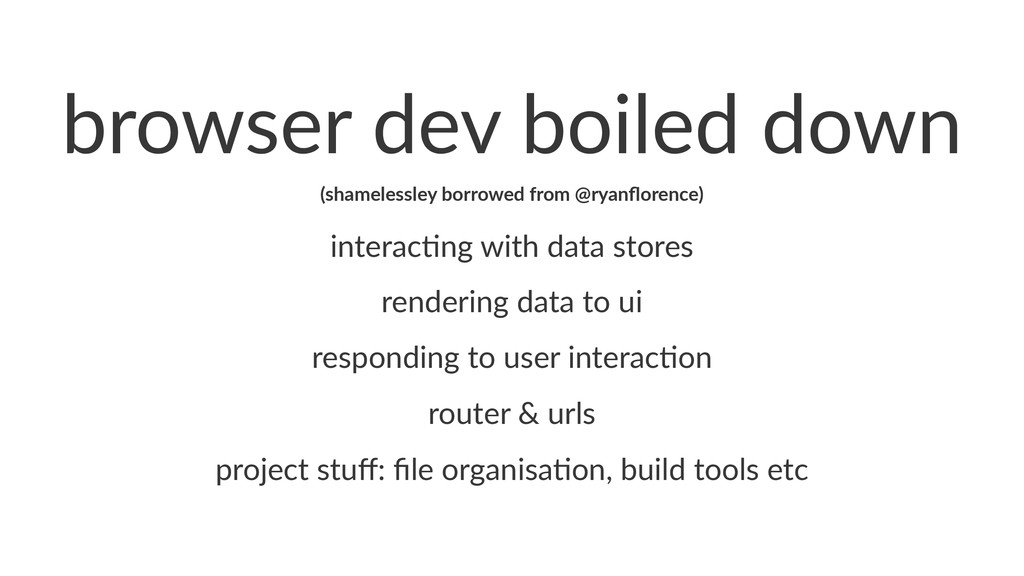 browser dev boiled down

(shamelessley borrowed from @ryanflorence)

interacting with data stores

rendering data to ui

responding to user interaction

router & urls

project stuff: file organisation, build tools etc